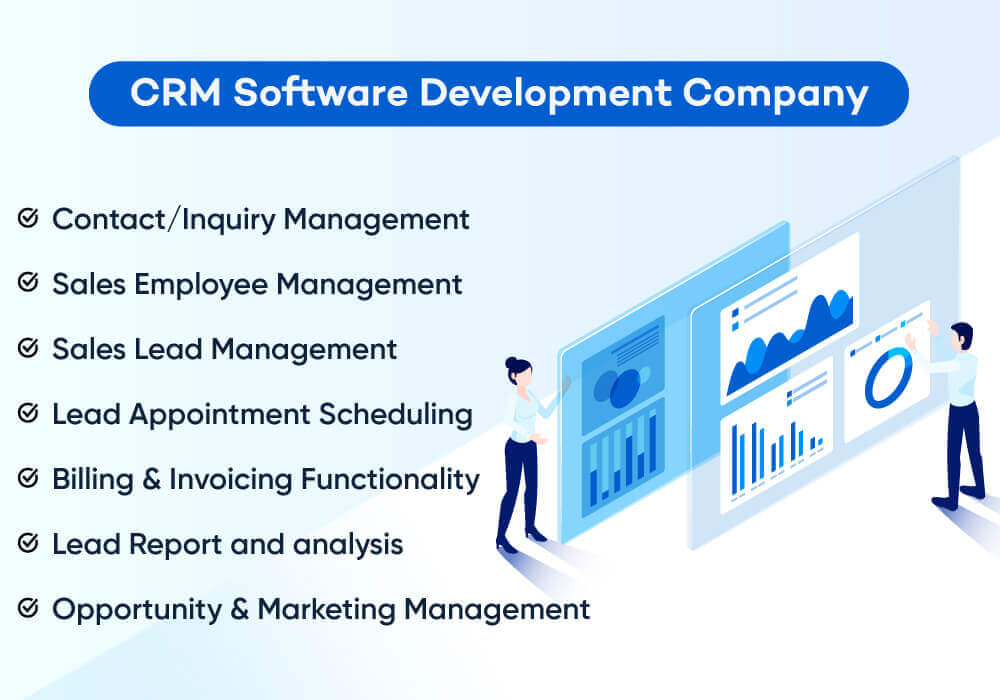 CRM Software Development Company

Contact/Inquiry Management

Sales Employee Management

Sales Lead Management

Lead Appointment Scheduling

Billing & Invoicing Functionality

Lead Report and analysis

Opportunity & Marketing Management